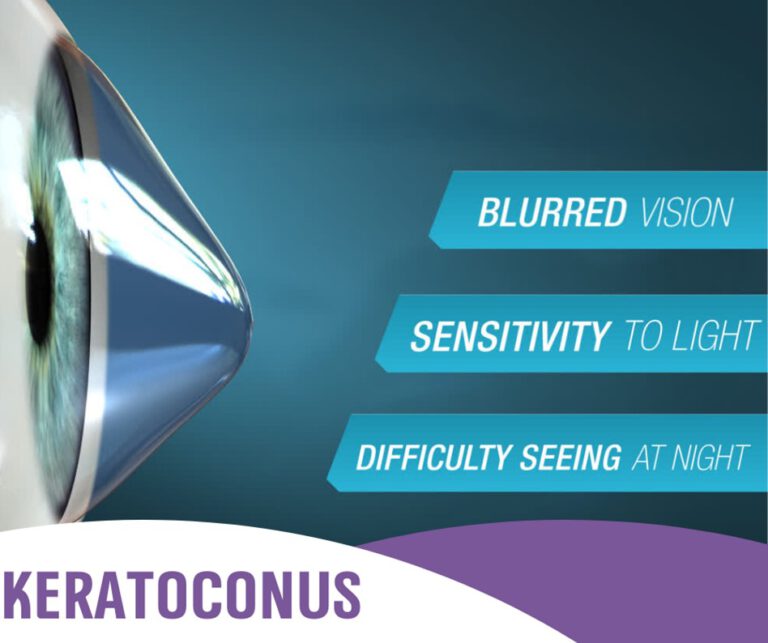 BLURRED VISION

SENSITIVITY TO LIGHT

DIFFICULTY SEEING AT NIGHT

KERATOCONUS